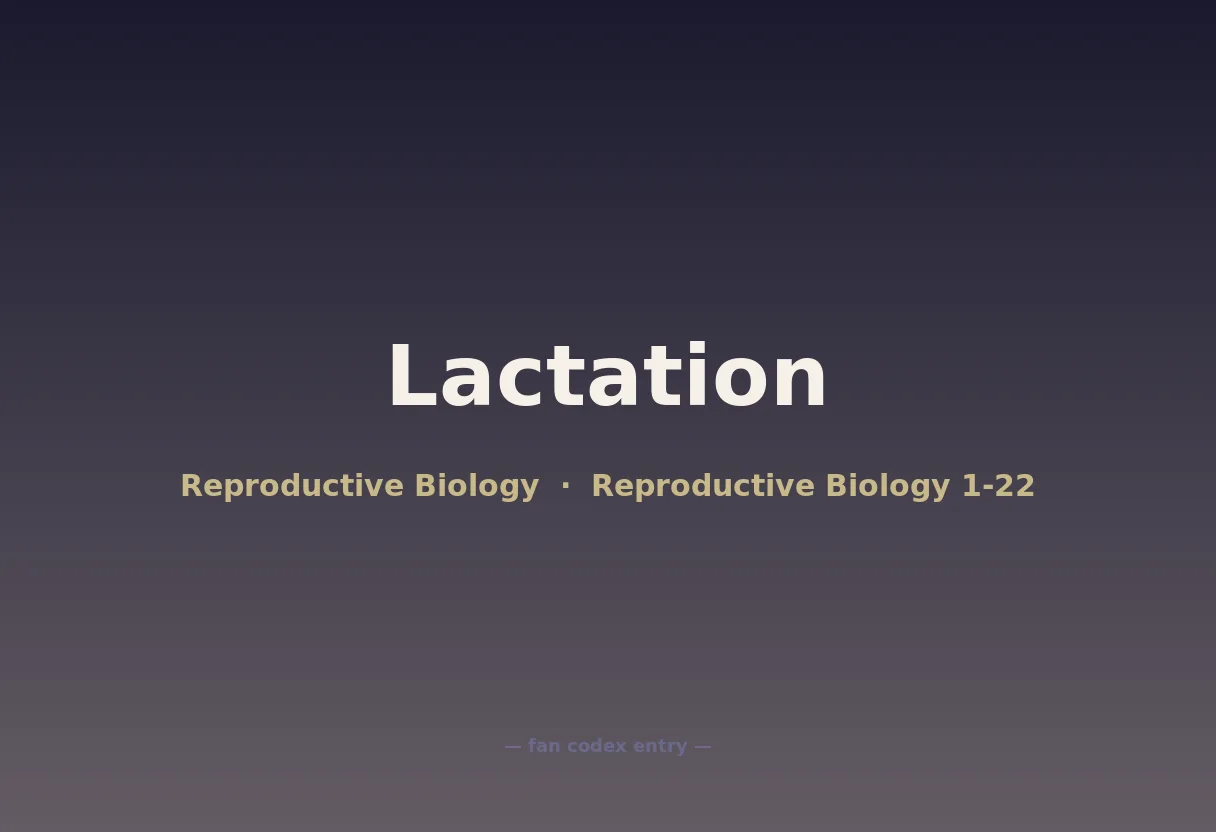 Lactation

Reproductive Biology · Reproductive Biology 1-22

— fan codex entry —